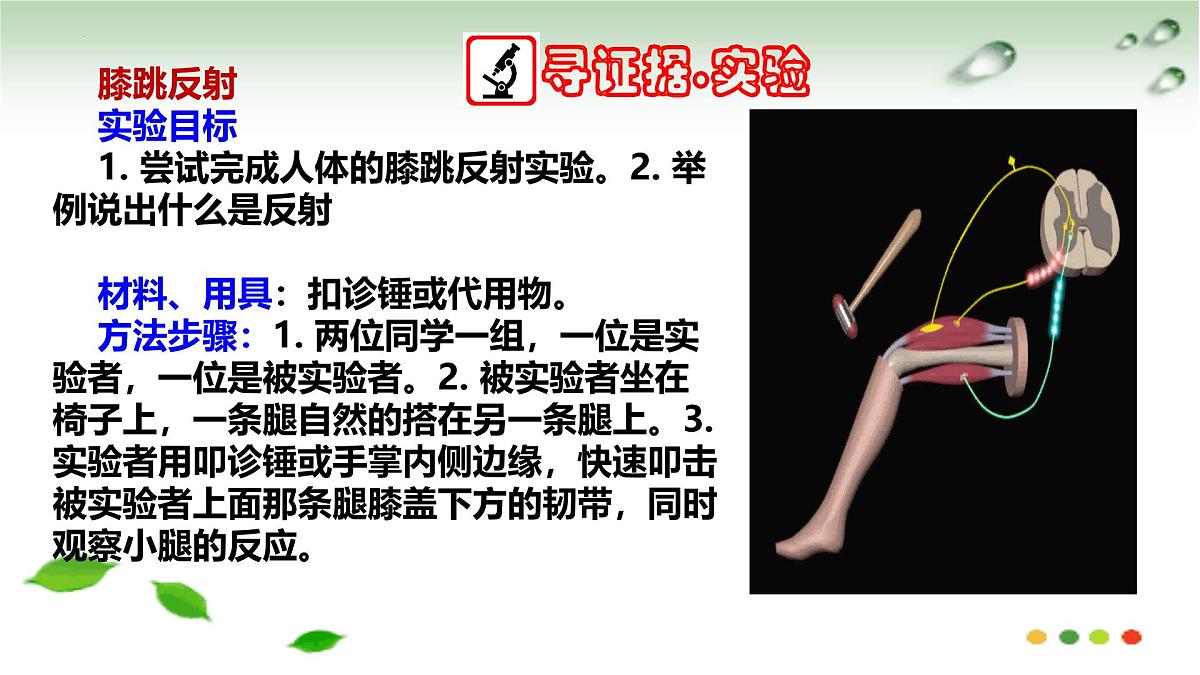 寻证据·实验

膝跳反射

实验目标

1. 尝试完成人体的膝跳反射实验。2. 举例说出什么是反射

材料、用具：扣诊锤或代用物。

方法步骤：1. 两位同学一组，一位是实验者，一位是被实验者。2. 被实验者坐在椅子上，一条腿自然的搭在另一条腿上。3. 实验者用叩诊锤或手掌内侧边缘，快速叩击被实验者上面那条腿膝盖下方的韧带，同时观察小腿的反应。